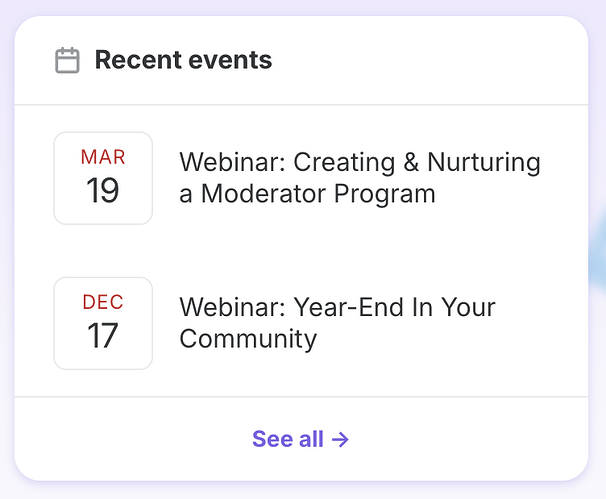 Recent events

MAR
19

Webinar: Creating & Nurturing a Moderator Program

DEC
17

Webinar: Year-End In Your Community

See all →